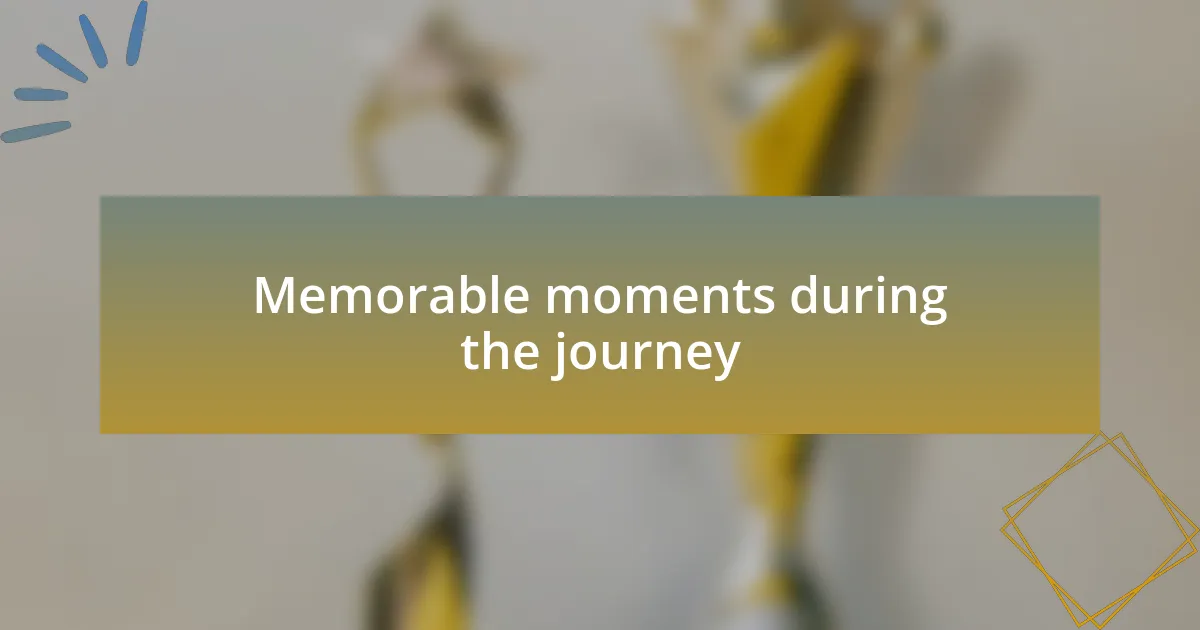 Memorable moments during the journey